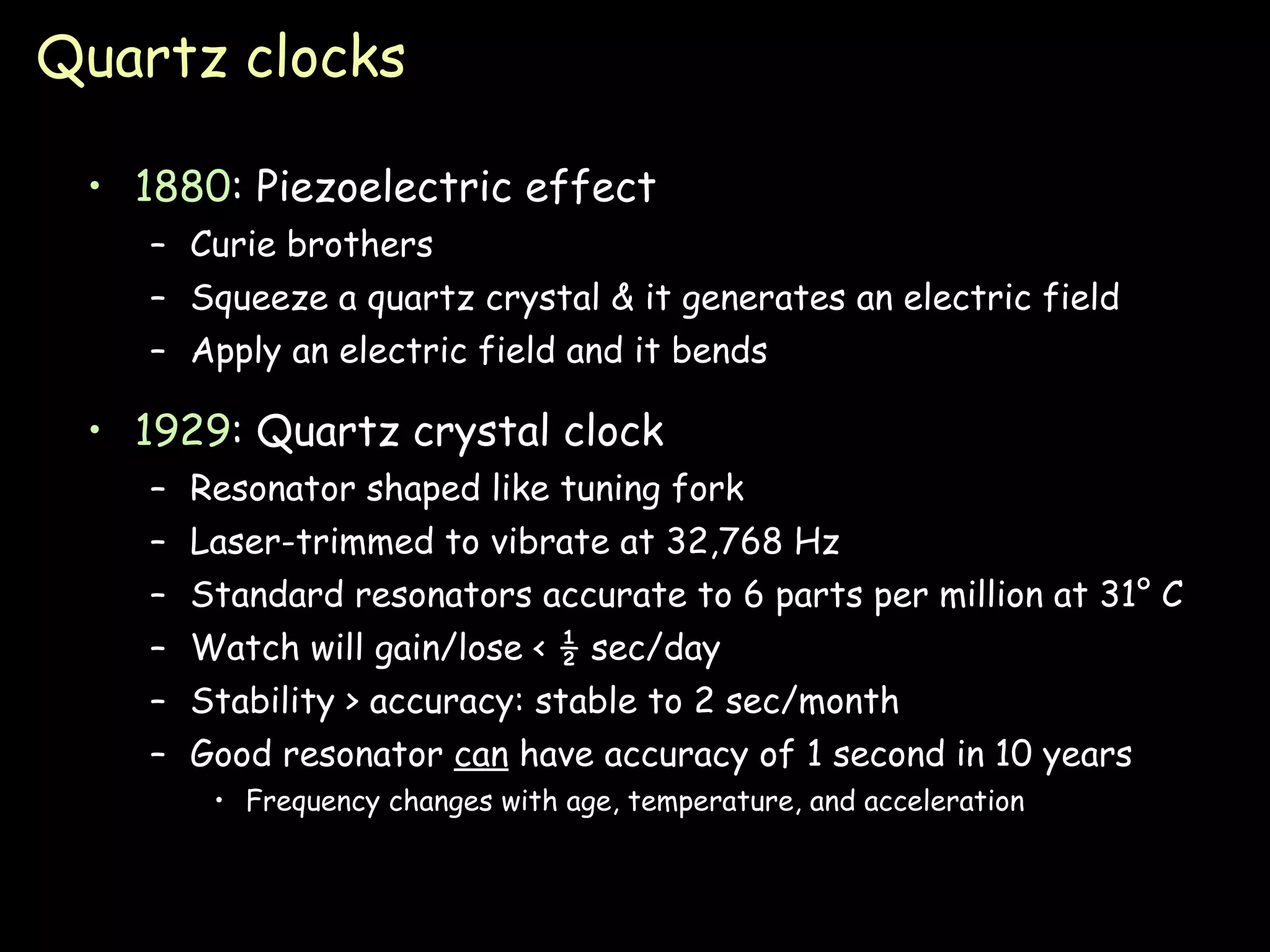 Quartz clocks

• 1880: Piezoelectric effect
– Curie brothers
– Squeeze a quartz crystal & it generates an electric field
– Apply an electric field and it bends

• 1929: Quartz crystal clock
– Resonator shaped like tuning fork
– Laser-trimmed to vibrate at 32,768 Hz
– Standard resonators accurate to 6 parts per million at 31° C
– Watch will gain/lose < $\frac{1}{2}$ sec/day
– Stability > accuracy: stable to 2 sec/month
– Good resonator can have accuracy of 1 second in 10 years
• Frequency changes with age, temperature, and acceleration